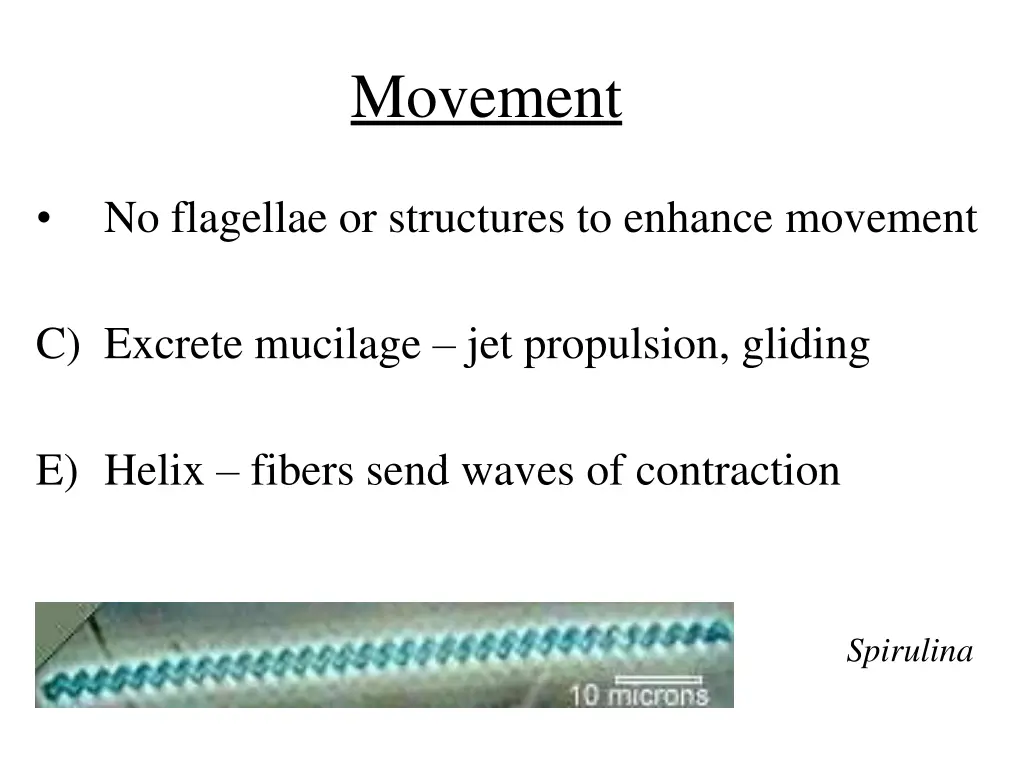 Movement

• No flagellae or structures to enhance movement

C) Excrete mucilage – jet propulsion, gliding

E) Helix – fibers send waves of contraction

10 microns

Spirulina